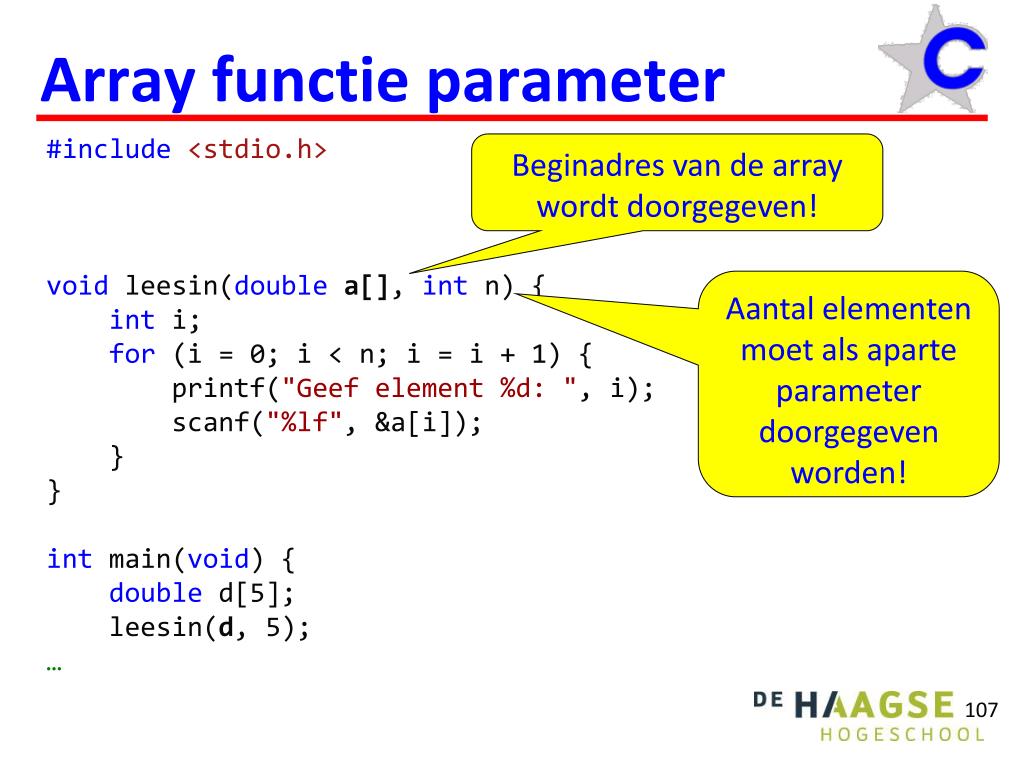 Array functie parameter

C

#include <stdio.h>

Beginadres van de array wordt doorgegeven!

void leesin(double a[], int n) {
    int i;
    for (i = 0; i < n; i = i + 1) {
        printf("Geef element %d: ", i);
        scanf("%lf", &a[i]);
    }
}

Aantal elementen moet als aparte parameter doorgegeven worden!

int main(void) {
    double d[5];
    leesin(d, 5);
…

DE HAAGSE HOGESCHOOL

107